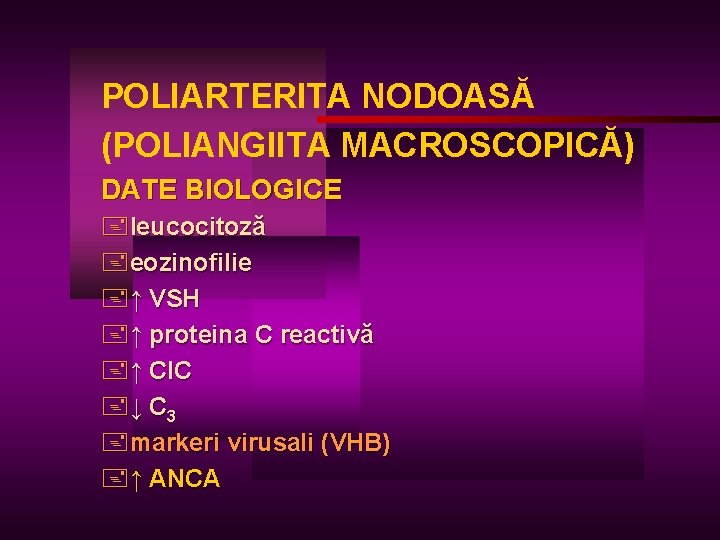 POLIARTERITA NODOASĂ (POLIANGIITA MACROSCOPICĂ)

DATE BIOLOGICE

leucocitoză

eozinofilie

↑ VSH

↑ proteina C reactivă

↑ CIC

↓ $C_3$

markeri virusali (VHB)

↑ ANCA